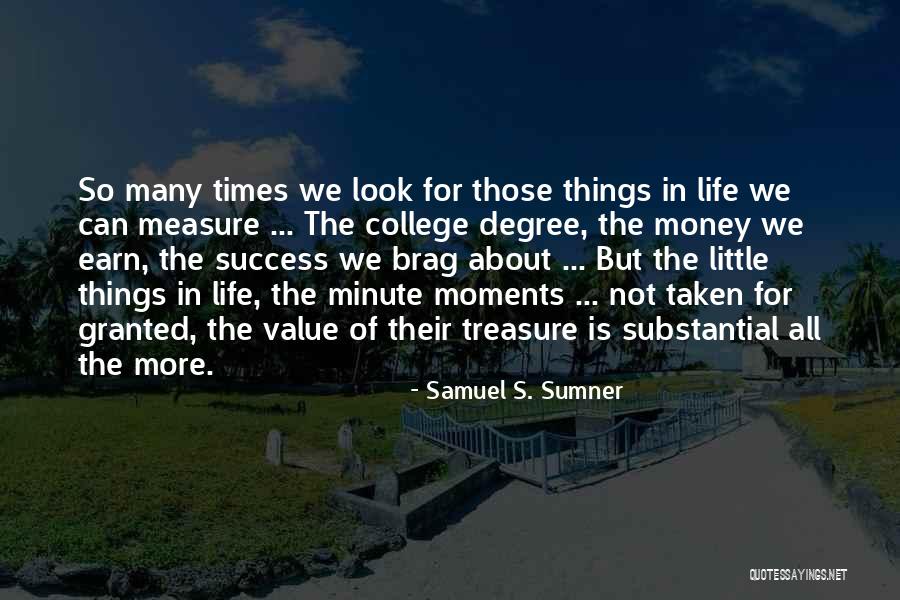 So many times we look for those things in life we can measure ... The college degree, the money we earn, the success we brag about ... But the little things in life, the minute moments ... not taken for granted, the value of their treasure is substantial all the more.

- Samuel S. Sumner

QUOTESSAYINGS.NET